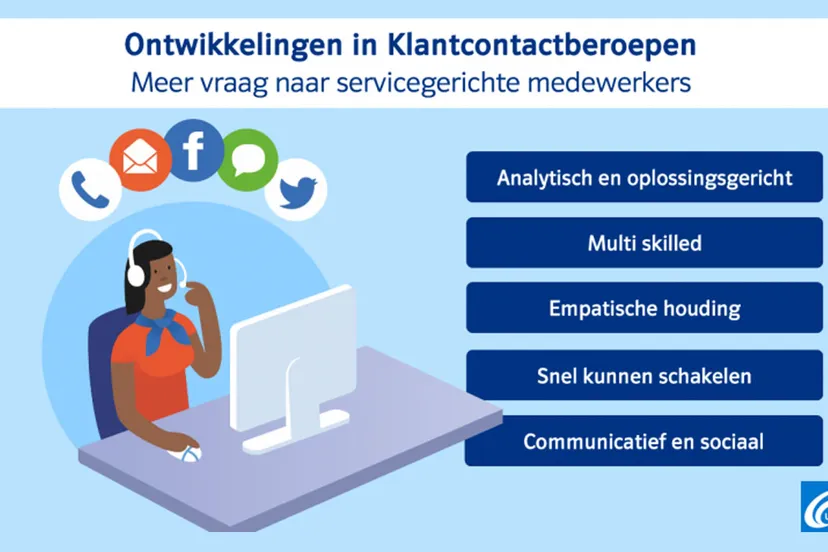 Ontwikkelingen in Klantcontactberoepen
Meer vraag naar servicegerichte medewerkers

Analytisch en oplossingsgericht

Multi skilled

Empatische houding

Snel kunnen schakelen

Communicatief en sociaal